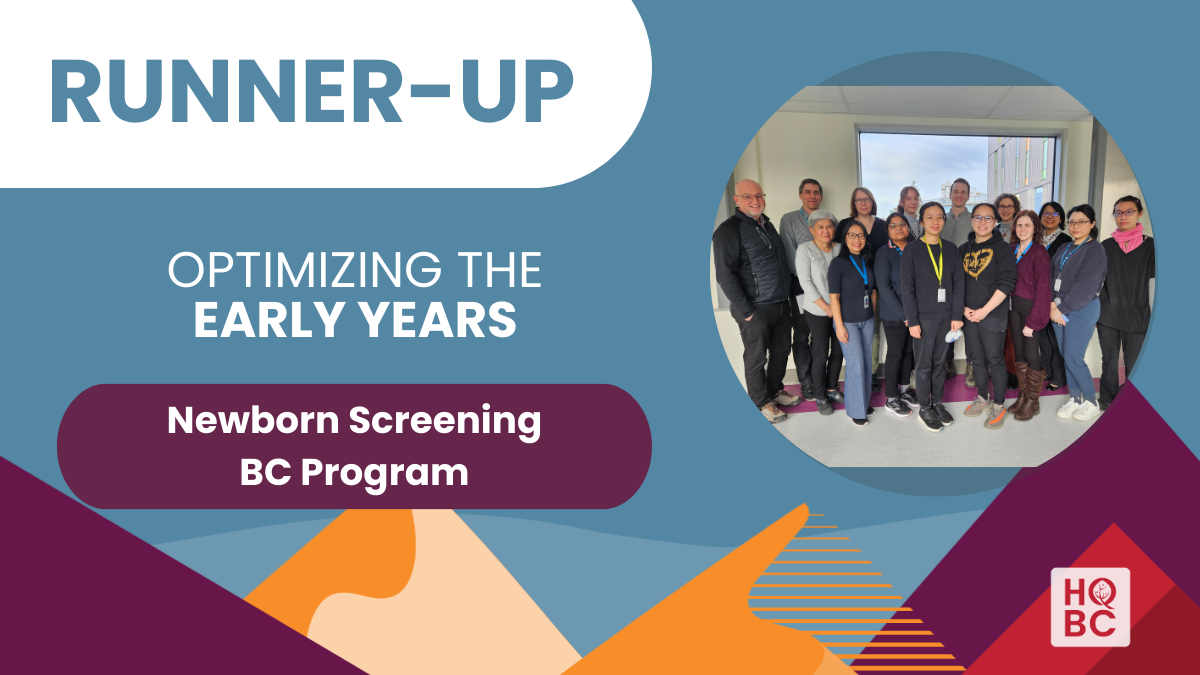 RUNNER-UP

OPTIMIZING THE EARLY YEARS

Newborn Screening BC Program

HQ BC